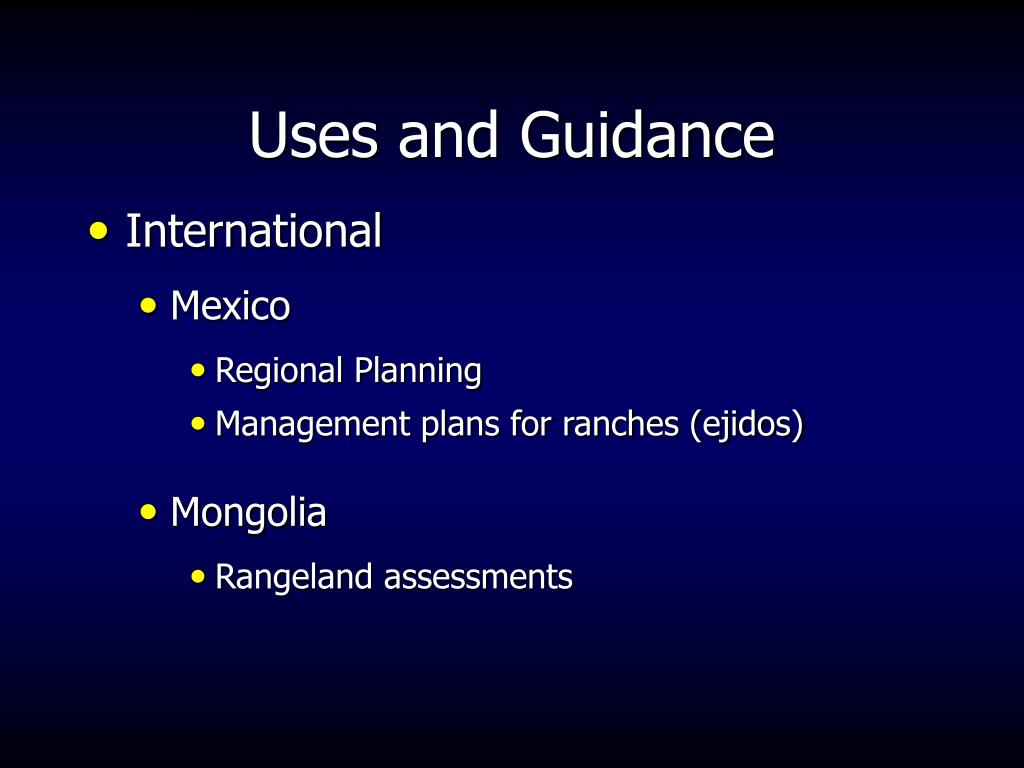 Uses and Guidance

• International
  • Mexico
    • Regional Planning
    • Management plans for ranches (ejidos)
  • Mongolia
    • Rangeland assessments